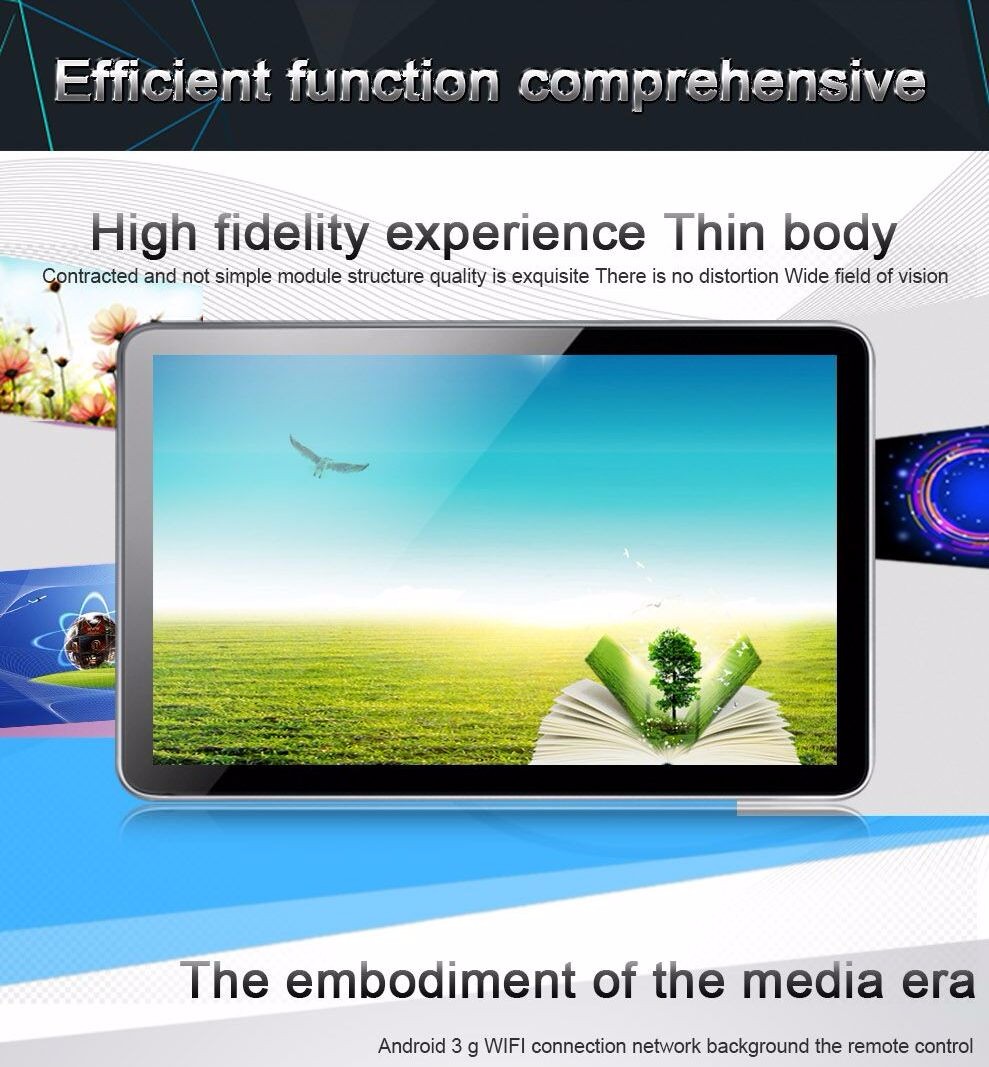 Efficient function comprehensive

High fidelity experience Thin body

Contracted and not simple module structure quality is exquisite There is no distortion Wide field of vision

The embodiment of the media era

Android 3 g WIFI connection network background the remote control